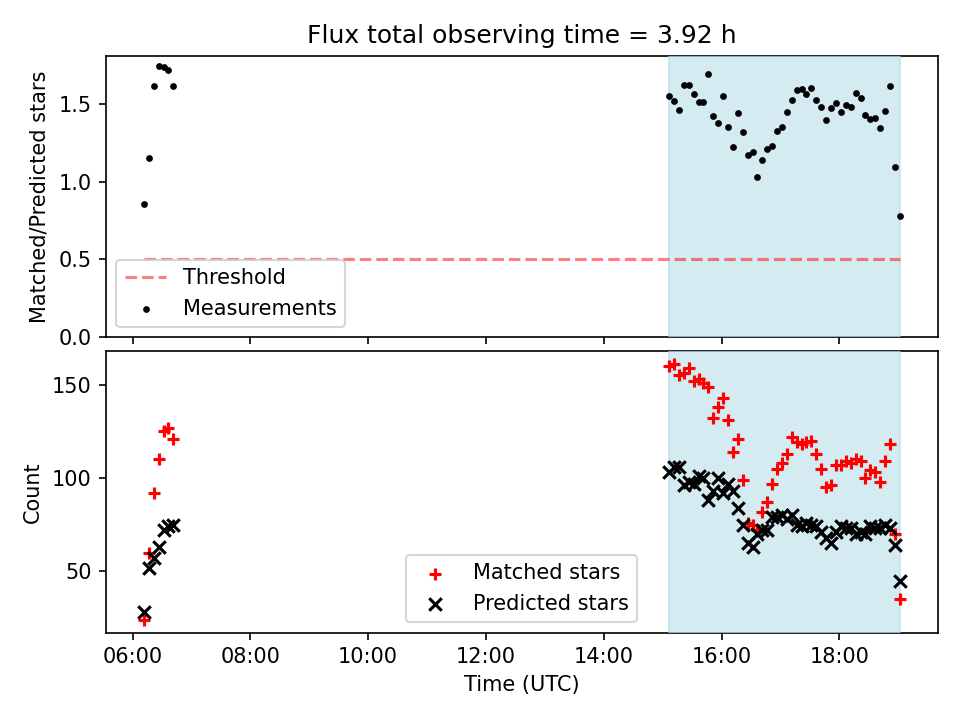 Flux total observing time = 3.92 h

Matched/Predicted stars

1.5
1.0
0.5
0.0

Threshold
Measurements

Count

150
100
50

Matched stars
Predicted stars

06:00
08:00
10:00
12:00
14:00
16:00
18:00

Time (UTC)